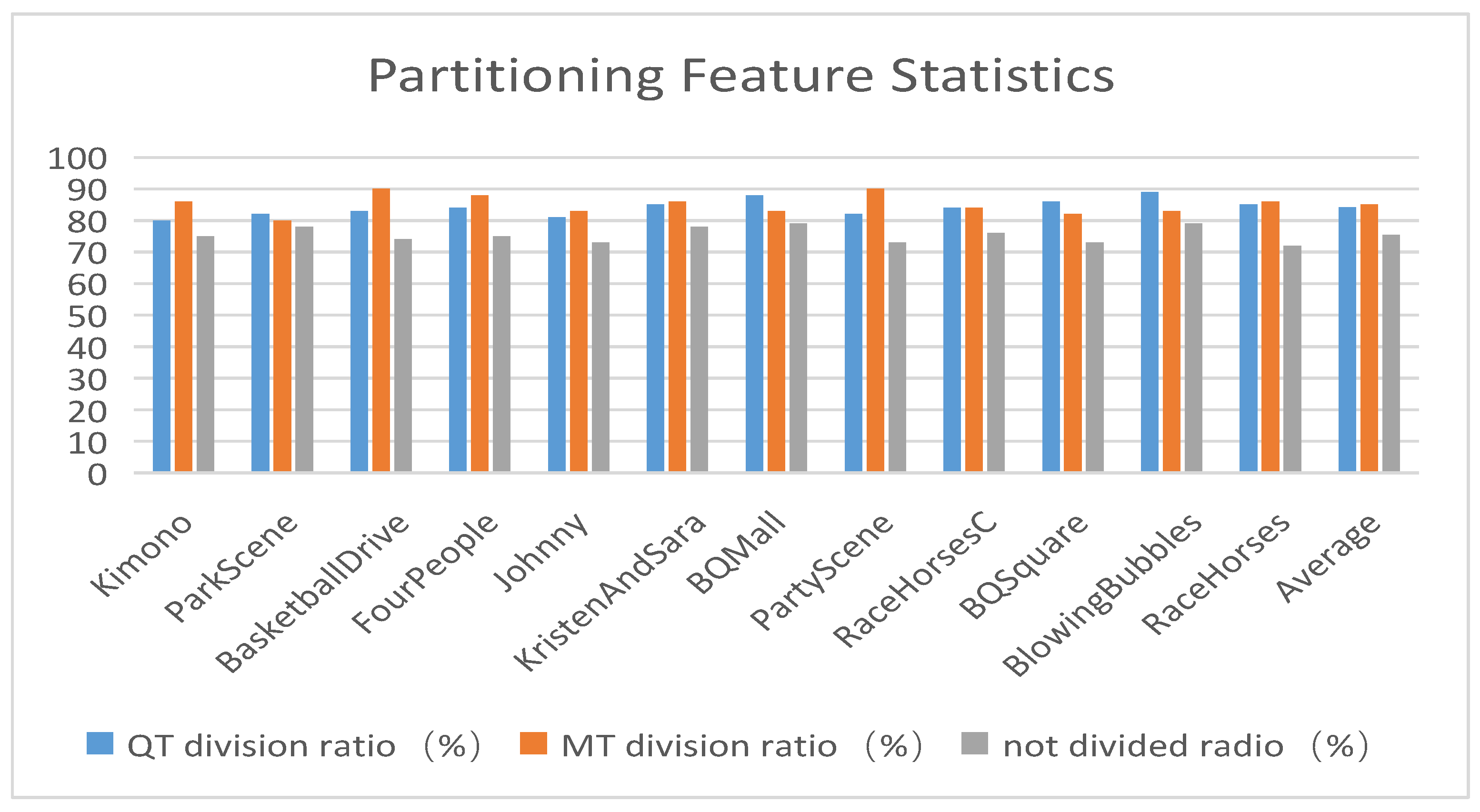 Partitioning Feature Statistics

100
90
80
70
60
50
40
30
20
10
0

Kimono
ParkScene
BasketballDrive
FourPeople
Johnny
KristenAndSara
BQMall
PartyScene
RaceHorsesC
BQSquare
BlowingBubbles
RaceHorses
Average

QT division ratio （%） MT division ratio （%） not divided radio （%）